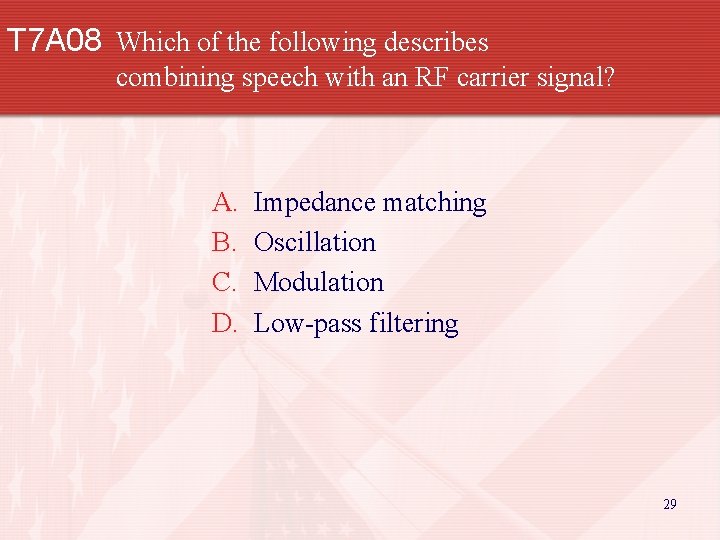 T7A08 Which of the following describes combining speech with an RF carrier signal?

A. Impedance matching
B. Oscillation
C. Modulation
D. Low-pass filtering

29